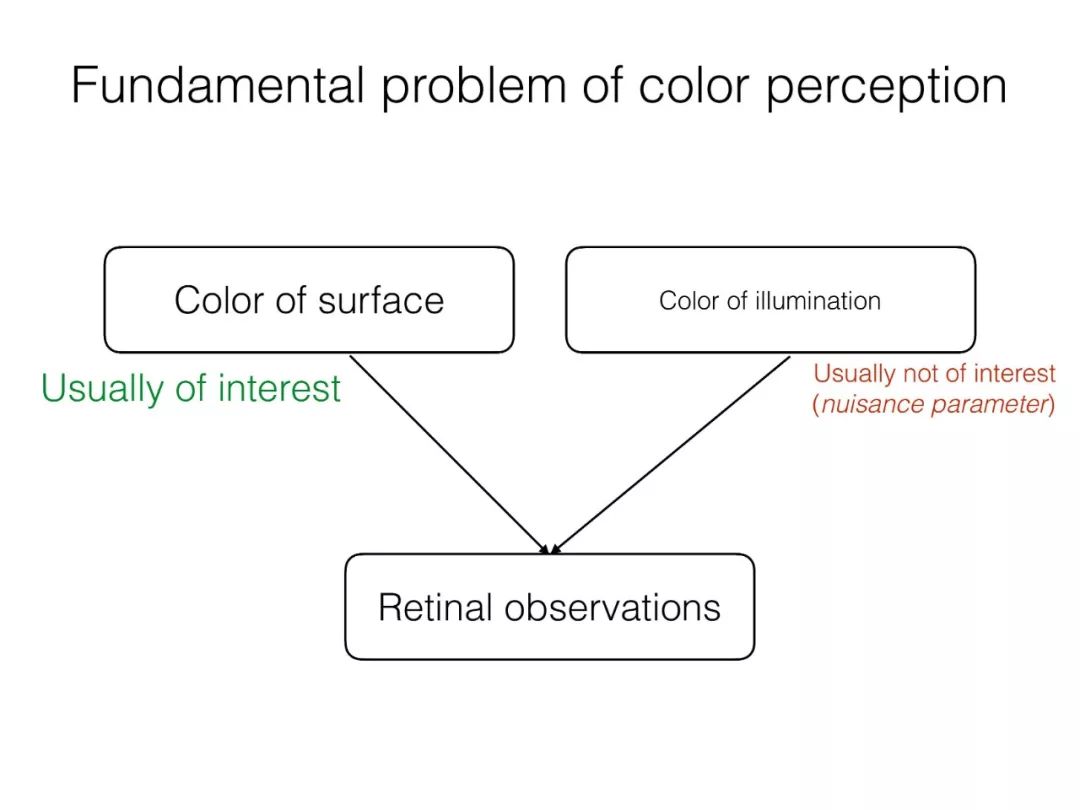 Fundamental problem of color perception

Color of surface

Color of illumination

Usually of interest

Usually not of interest (nuisance parameter)

Retinal observations